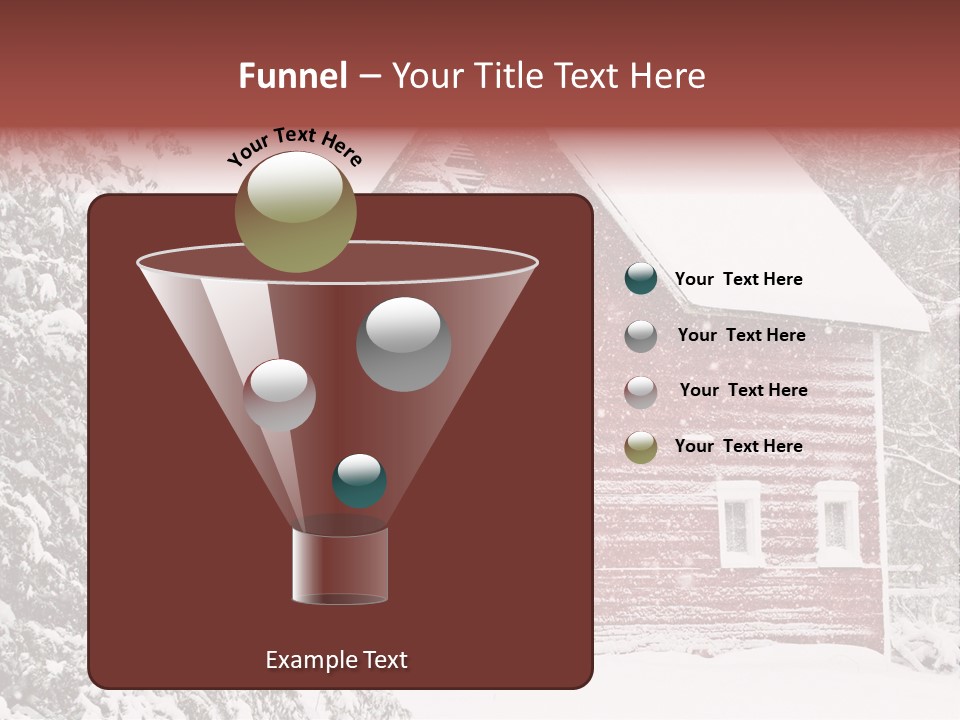 Funnel – Your Title Text Here

Your Text Here

Your Text Here

Your Text Here

Your Text Here

Your Text Here

Example Text